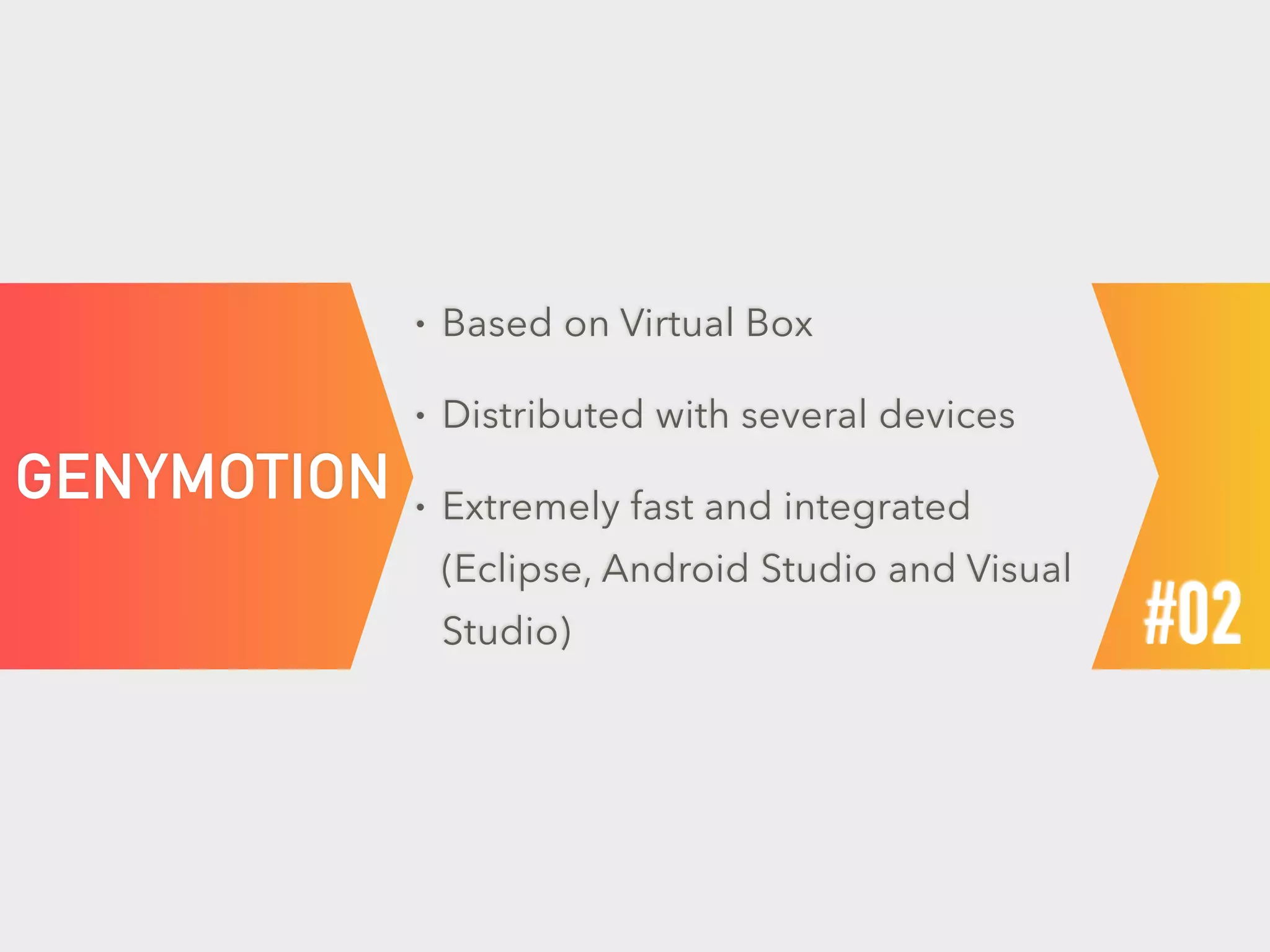 GENYMOTION

• Based on Virtual Box

• Distributed with several devices

• Extremely fast and integrated (Eclipse, Android Studio and Visual Studio)

#02